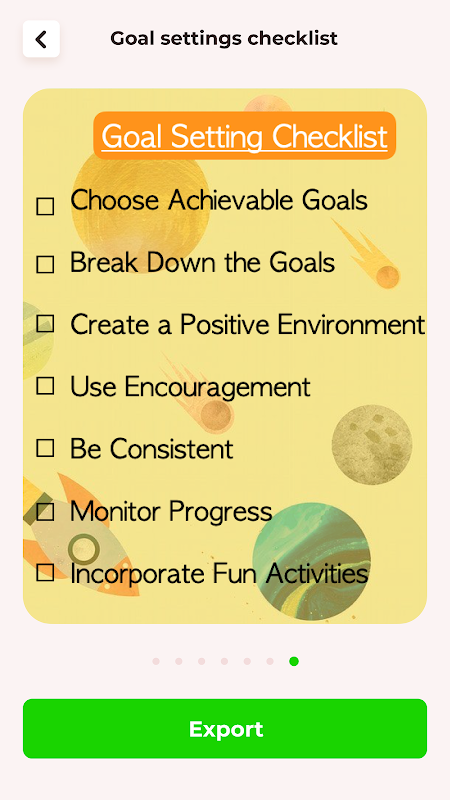 Goal settings checklist

Goal Setting Checklist

☐ Choose Achievable Goals

☐ Break Down the Goals

☐ Create a Positive Environment

☐ Use Encouragement

☐ Be Consistent

☐ Monitor Progress

☐ Incorporate Fun Activities

Export